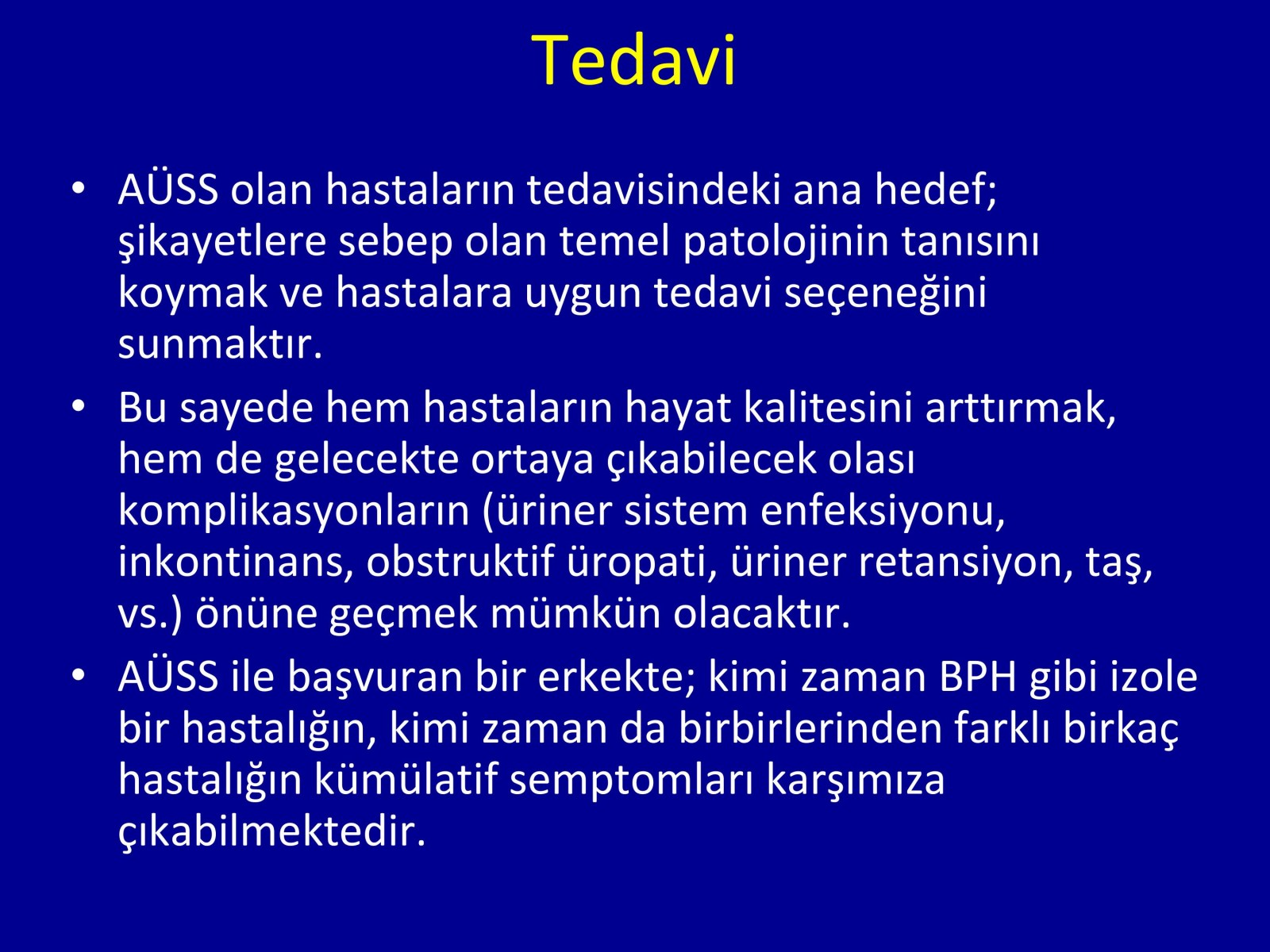 Tedavi

• AÜSS olan hastaların tedavisindeki ana hedef; şikayetlere sebep olan temel patolojinin tanısını koymak ve hastalara uygun tedavi seçeneğini sunmaktır.

• Bu sayede hem hastaların hayat kalitesini arttırmak, hem de gelecekte ortaya çıkabilecek olası komplikasyonların (üriner sistem enfeksiyonu, inkontinans, obstruktif üropati, üriner retansiyon, taş, vs.) önüne geçmek mümkün olacaktır.

• AÜSS ile başvuran bir erkekte; kimi zaman BPH gibi izole bir hastalığın, kimi zaman da birbirlerinden farklı birkaç hastalığın kümülatif semptomları karşımıza çıkabilmektedir.